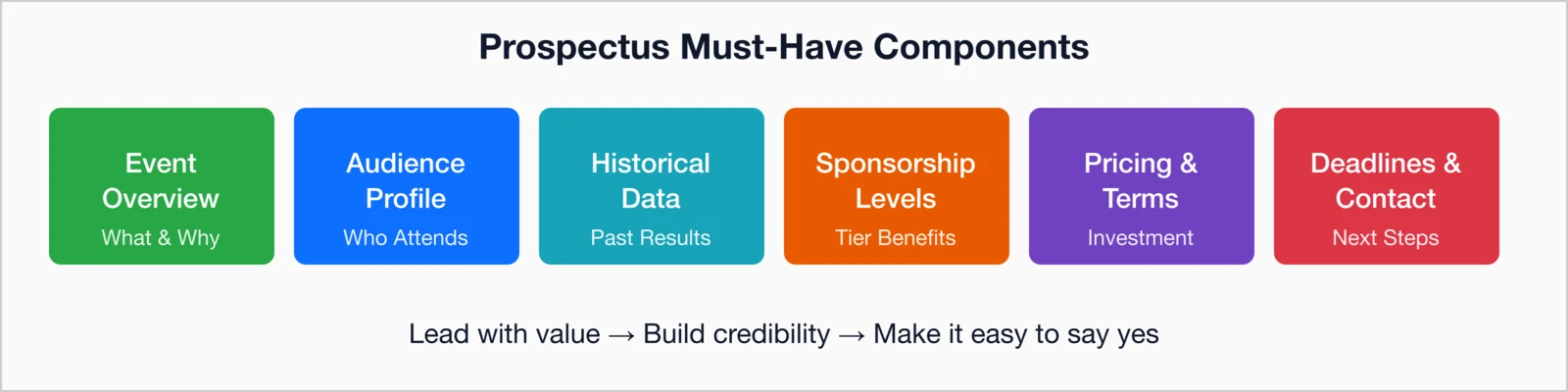 Prospectus Must-Have Components

Event Overview
What & Why

Audience Profile
Who Attends

Historical Data
Past Results

Sponsorship Levels
Tier Benefits

Pricing & Terms
Investment

Deadlines & Contact
Next Steps

Lead with value → Build credibility → Make it easy to say yes